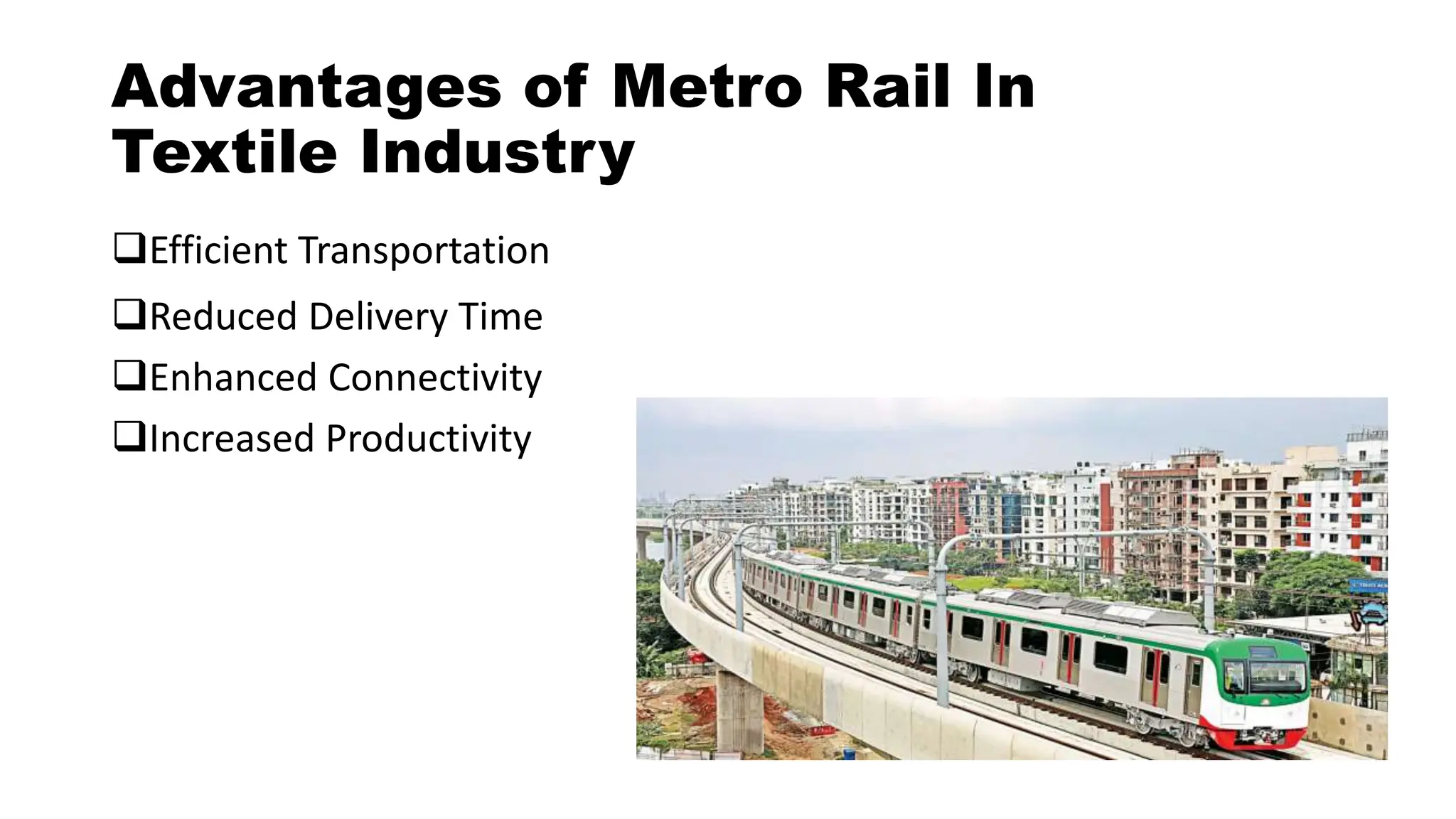 Advantages of Metro Rail In Textile Industry

❑Efficient Transportation

❑Reduced Delivery Time

❑Enhanced Connectivity

❑Increased Productivity